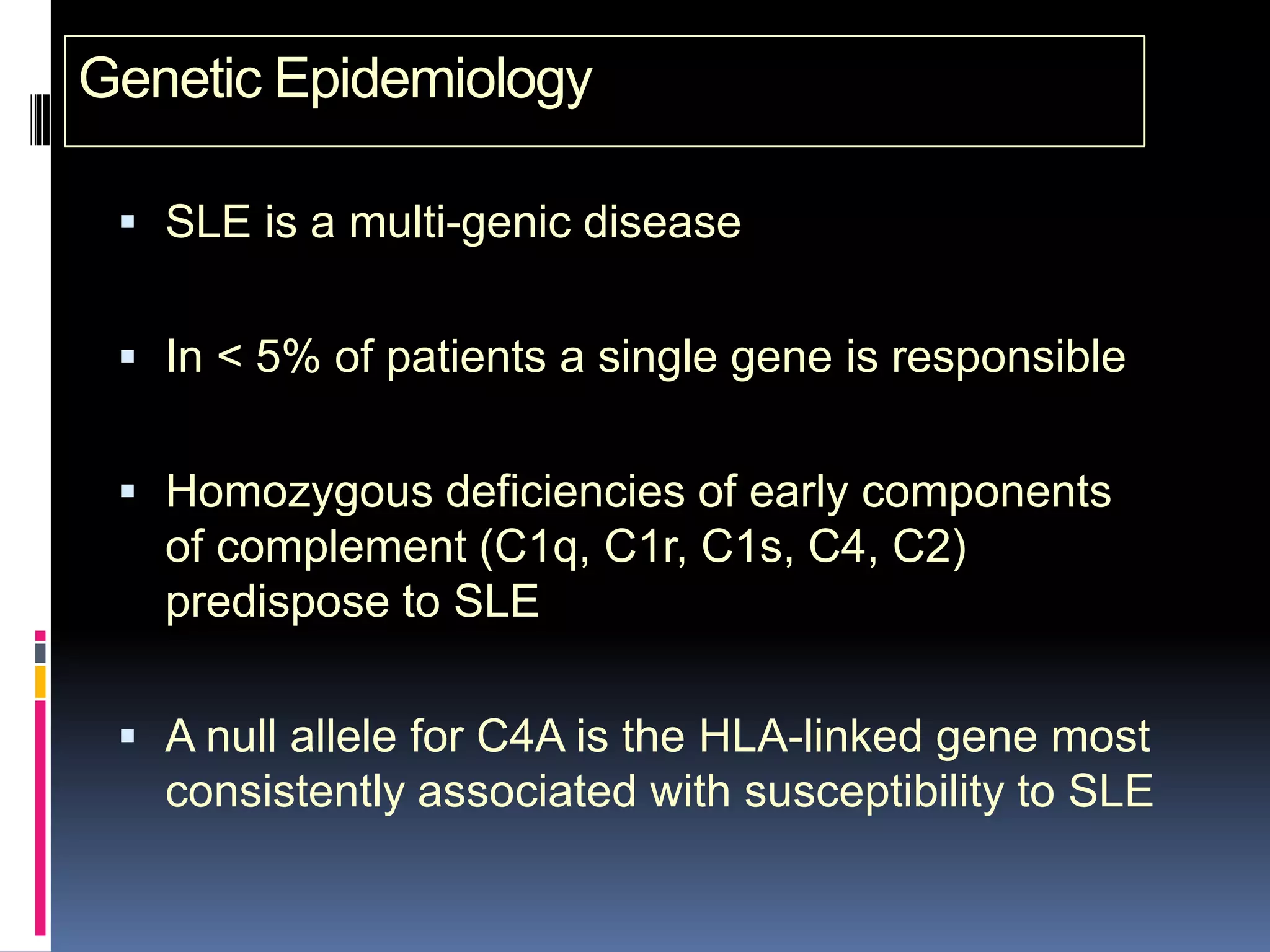 Genetic Epidemiology

▪ SLE is a multi-genic disease

▪ In < 5% of patients a single gene is responsible

▪ Homozygous deficiencies of early components of complement (C1q, C1r, C1s, C4, C2) predispose to SLE

▪ A null allele for C4A is the HLA-linked gene most consistently associated with susceptibility to SLE